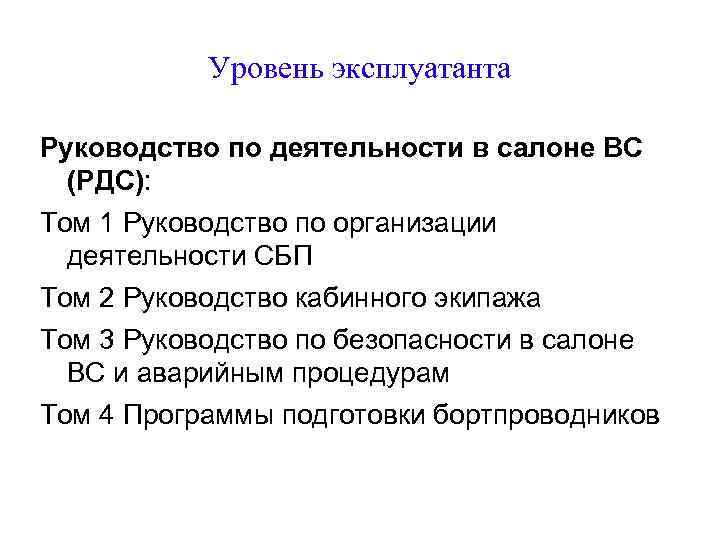 Уровень эксплуатанта

Руководство по деятельности в салоне ВС (РДС):

Том 1 Руководство по организации деятельности СБП

Том 2 Руководство кабинного экипажа

Том 3 Руководство по безопасности в салоне ВС и аварийным процедурам

Том 4 Программы подготовки бортпроводников